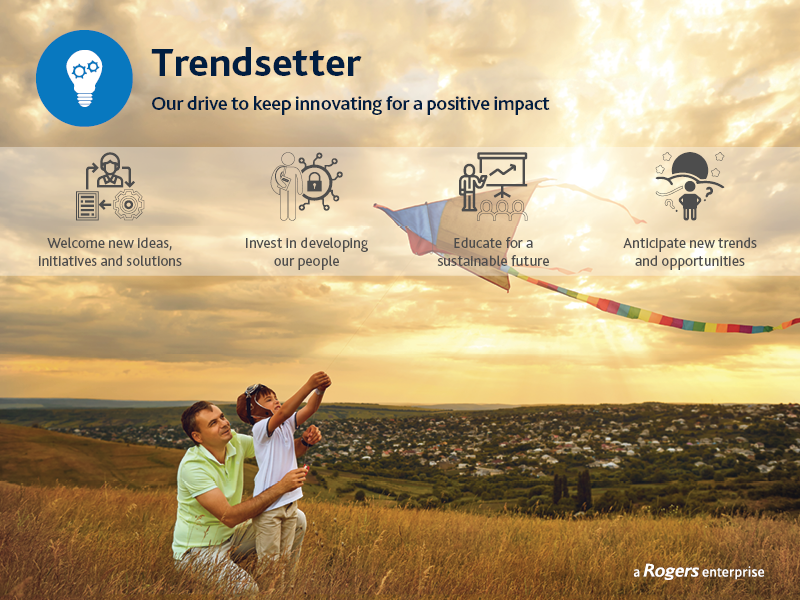 Trendsetter

Our drive to keep innovating for a positive impact

Welcome new ideas, initiatives and solutions

Invest in developing our people

Educate for a sustainable future

Anticipate new trends and opportunities

a Rogers enterprise